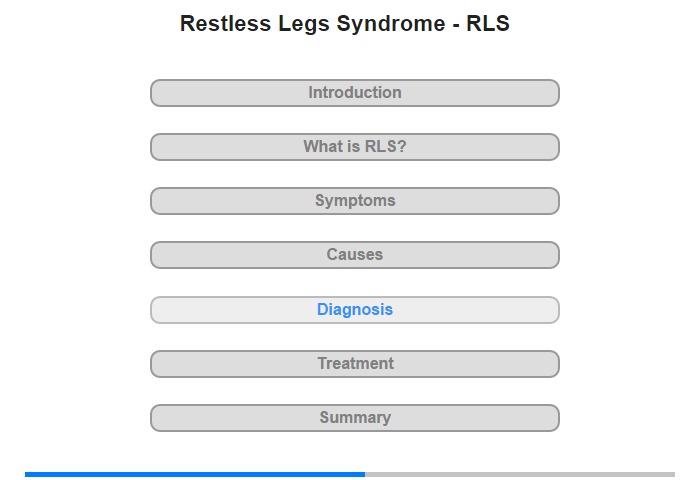 Restless Legs Syndrome - RLS

Introduction

What is RLS?

Symptoms

Causes

Diagnosis

Treatment

Summary